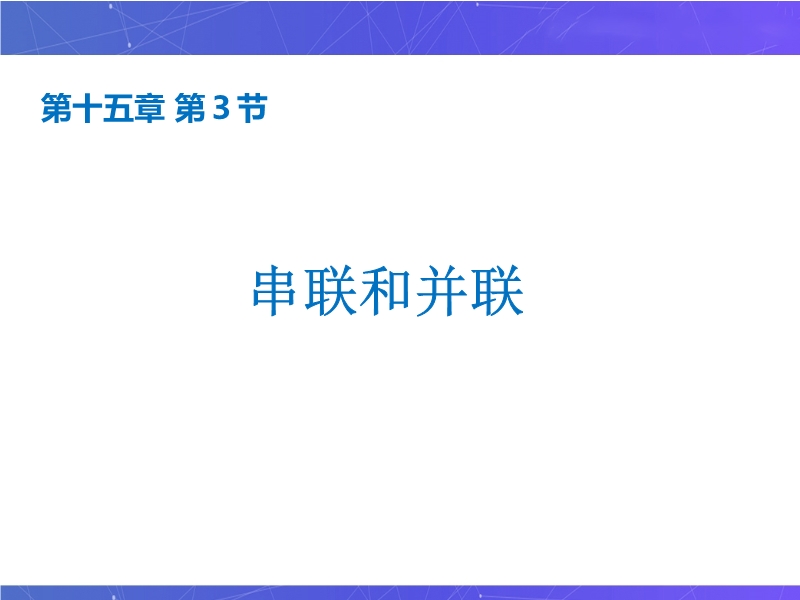 第十五章 第 3 节

串联和并联